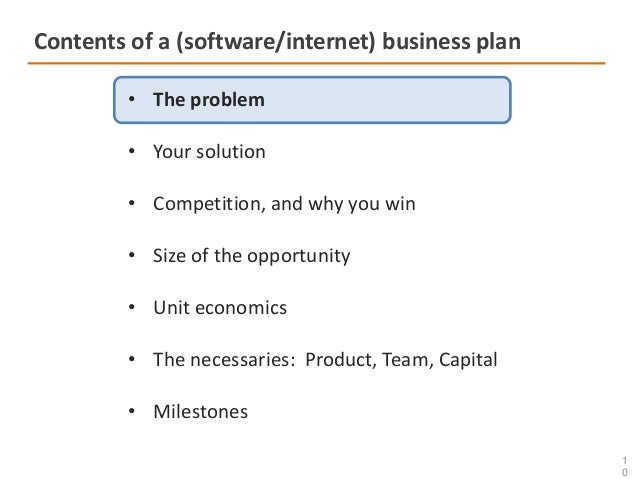 Contents of a (software/internet) business plan

• The problem

• Your solution

• Competition, and why you win

• Size of the opportunity

• Unit economics

• The necessaries:  Product, Team, Capital

• Milestones

10